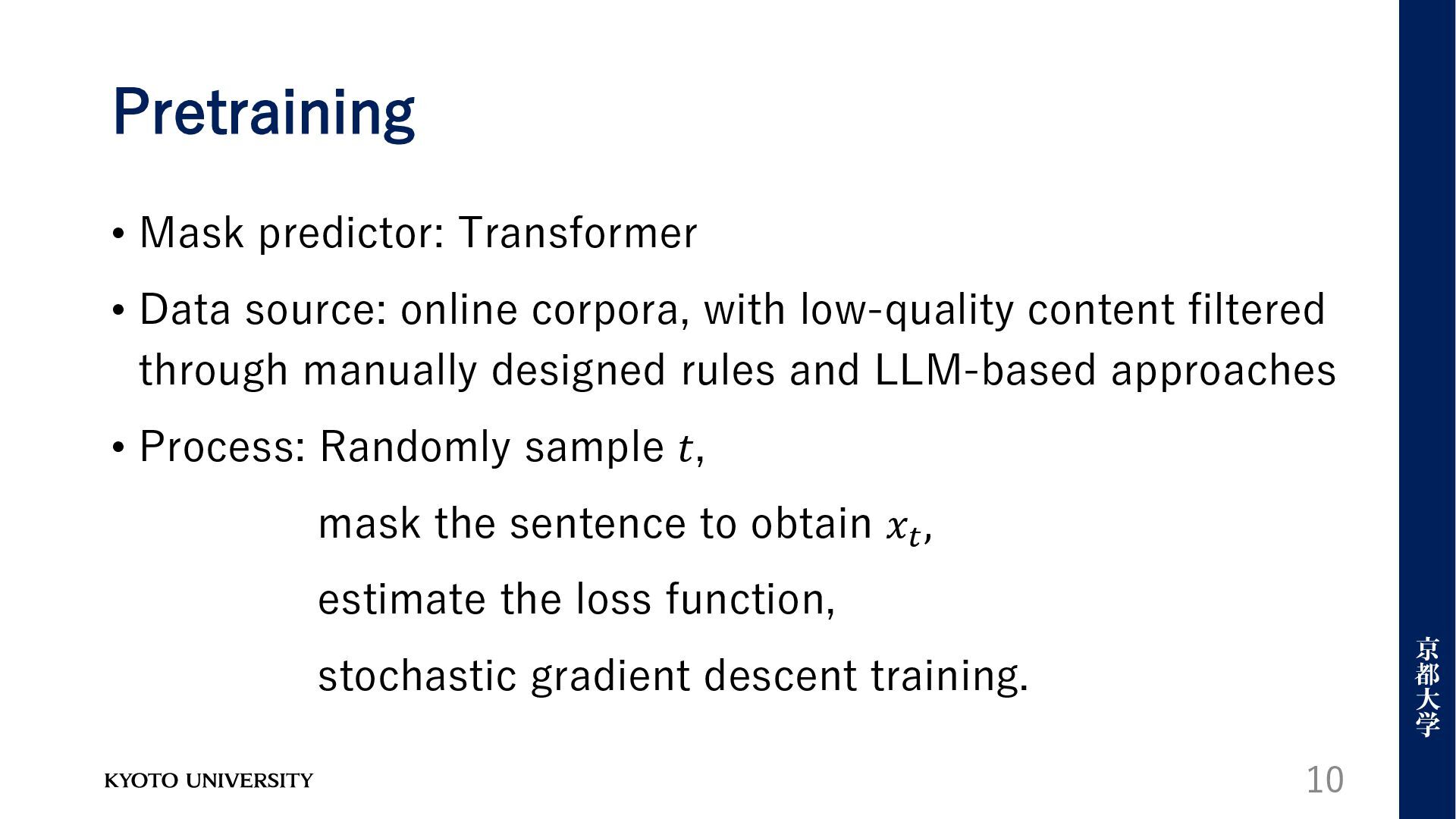 Pretraining

• Mask predictor: Transformer

• Data source: online corpora, with low-quality content filtered through manually designed rules and LLM-based approaches

• Process: Randomly sample $t$,

mask the sentence to obtain $x_t$,

estimate the loss function,

stochastic gradient descent training.

京都大学

KYOTO UNIVERSITY

10